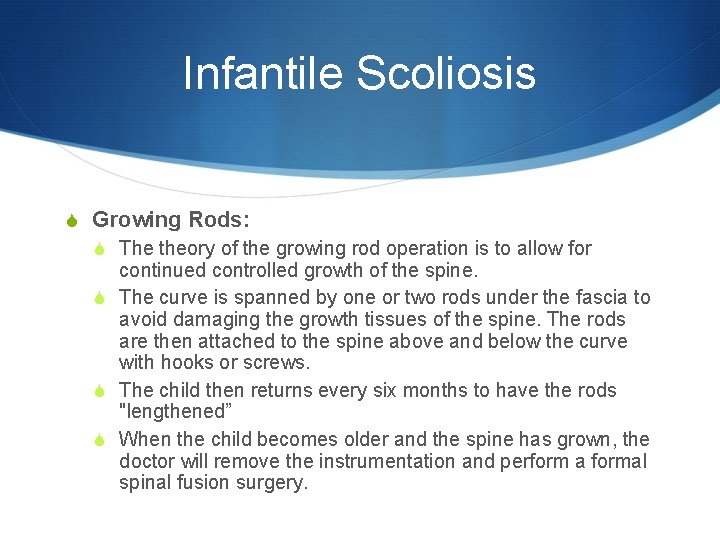 Infantile Scoliosis

Growing Rods:

The theory of the growing rod operation is to allow for continued controlled growth of the spine.

The curve is spanned by one or two rods under the fascia to avoid damaging the growth tissues of the spine. The rods are then attached to the spine above and below the curve with hooks or screws.

The child then returns every six months to have the rods "lengthened”

When the child becomes older and the spine has grown, the doctor will remove the instrumentation and perform a formal spinal fusion surgery.